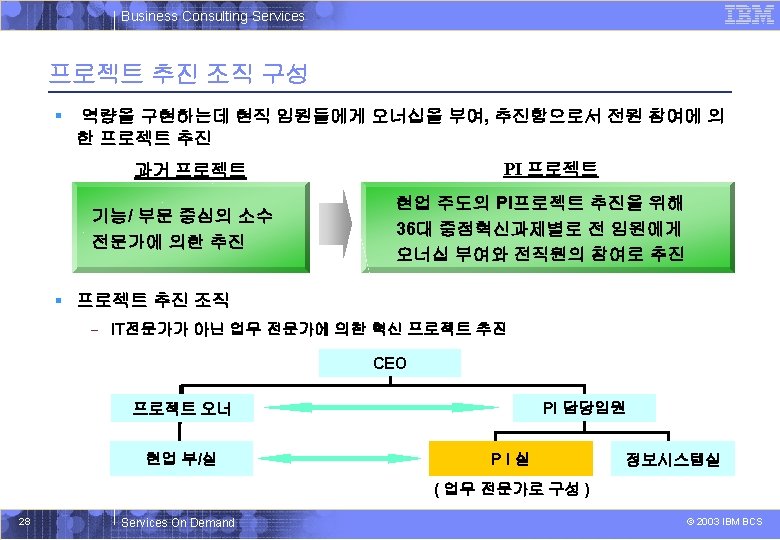 Business Consulting Services

IBM

프로젝트 추진 조직 구성

▪ 역량을 구현하는데 현직 임원들에게 오너십을 부여, 추진함으로서 전원 참여에 의한 프로젝트 추진

과거 프로젝트

기능/ 부문 중심의 소수 전문가에 의한 추진

PI 프로젝트

현업 주도의 PI프로젝트 추진을 위해 36대 중점혁신과제별로 전 임원에게 오너십 부여와 전직원의 참여로 추진

▪ 프로젝트 추진 조직

– IT전문가가 아닌 업무 전문가에 의한 혁신 프로젝트 추진

CEO

프로젝트 오너

PI 담당임원

현업 부/실

P I 실

정보시스템실

( 업무 전문가로 구성 )

28

Services On Demand

© 2003 IBM BCS